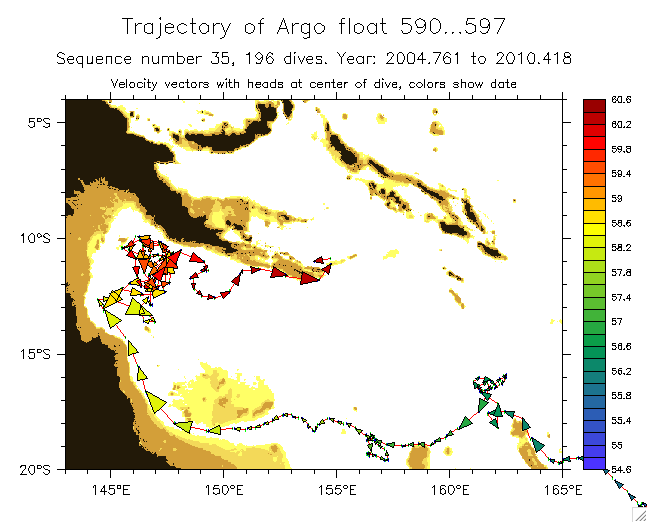 Trajectory of Argo float 590...597

Sequence number 35, 196 dives. Year: 2004.761 to 2010.418

Velocity vectors with heads at center of dive, colors show date

5°S
10°S
15°S
20°S

145°E
150°E
155°E
160°E
165°E

60.6
60.2
59.8
59.4
59
58.6
58.2
57.8
57.4
57
56.6
56.2
55.8
55.4
55
54.6